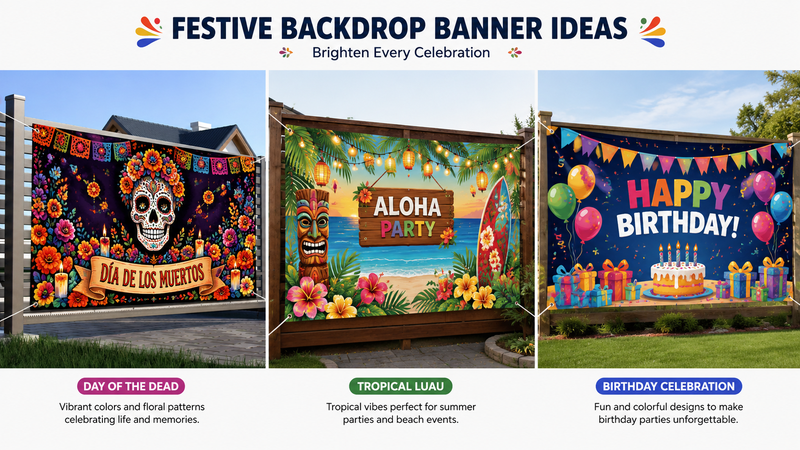 FESTIVE BACKDROP BANNER IDEAS

Brighten Every Celebration

DÍA DE LOS MUERTOS

ALOHA PARTY

HAPPY BIRTHDAY!

DAY OF THE DEAD

Vibrant colors and floral patterns celebrating life and memories.

TROPICAL LUAU

Tropical vibes perfect for summer parties and beach events.

BIRTHDAY CELEBRATION

Fun and colorful designs to make birthday parties unforgettable.